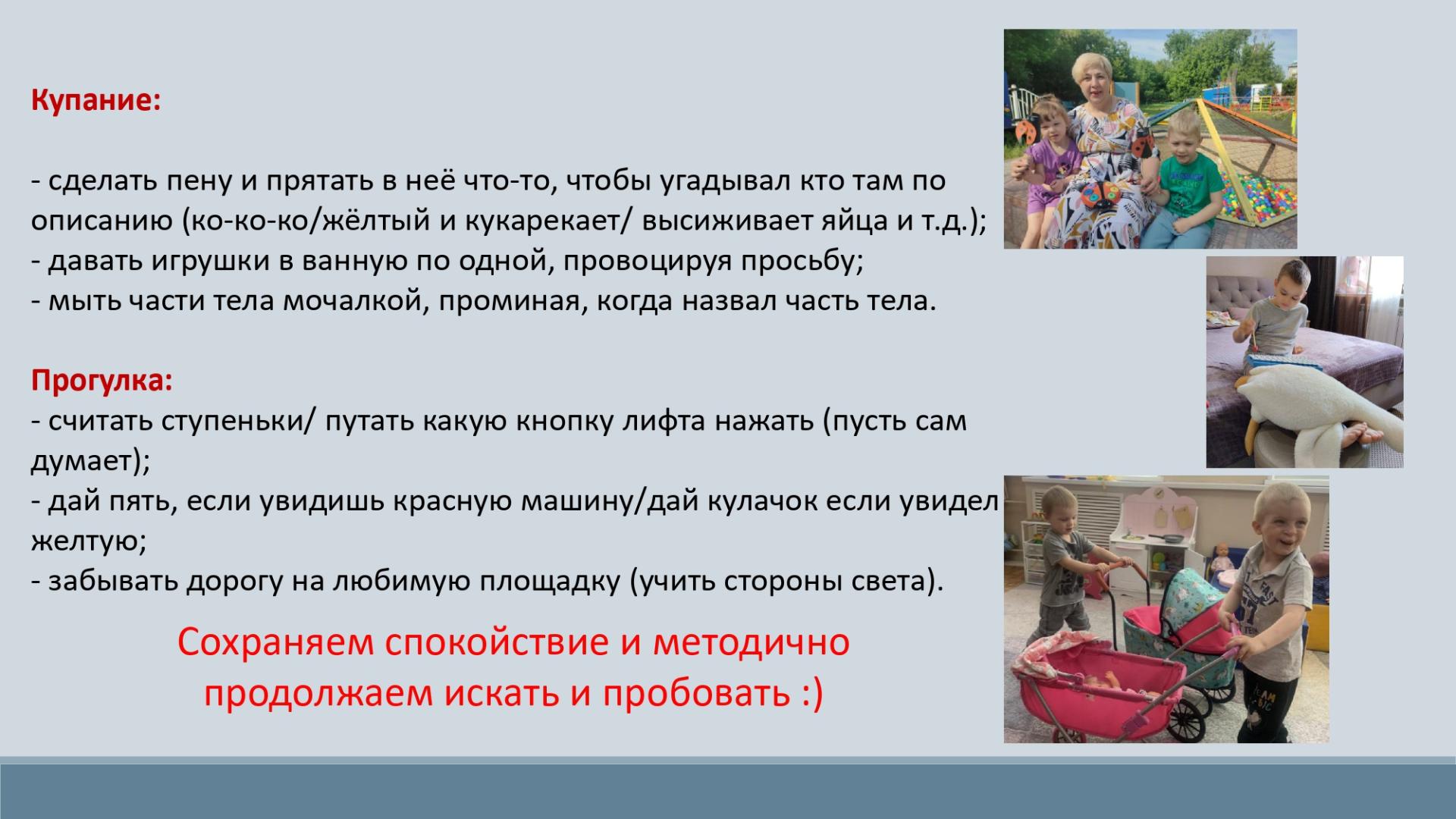 Купание:

- сделать пену и прятать в неё что-то, чтобы угадывал кто там по описанию (ко-ко-ко/жёлтый и кукарекает/ высиживает яйца и т.д.);
- давать игрушки в ванную по одной, провоцируя просьбу;
- мыть части тела мочалкой, проминая, когда назвал часть тела.

Прогулка:
- считать ступеньки/ путать какую кнопку лифта нажать (пусть сам думает);
- дай пять, если увидишь красную машину/дай кулачок если увидел желтую;
- забывать дорогу на любимую площадку (учить стороны света).

Сохраняем спокойствие и методично продолжаем искать и пробовать :)